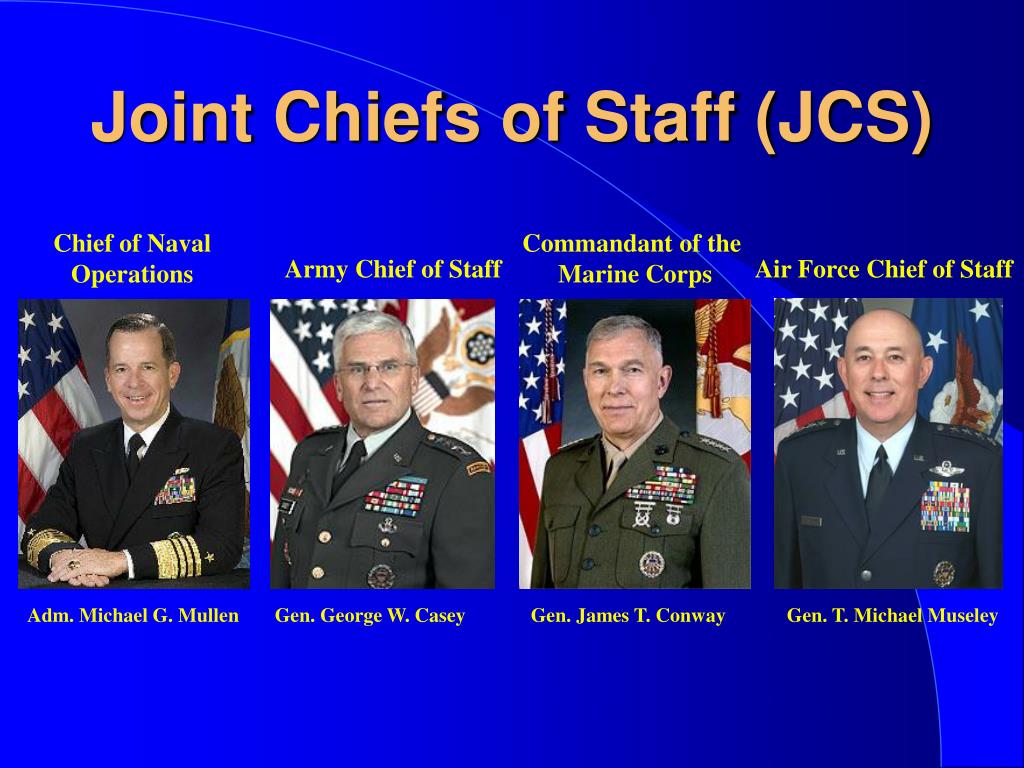 Joint Chiefs of Staff (JCS)

Chief of Naval Operations

Army Chief of Staff

Commandant of the Marine Corps

Air Force Chief of Staff

Adm. Michael G. Mullen

Gen. George W. Casey

Gen. James T. Conway

Gen. T. Michael Museley